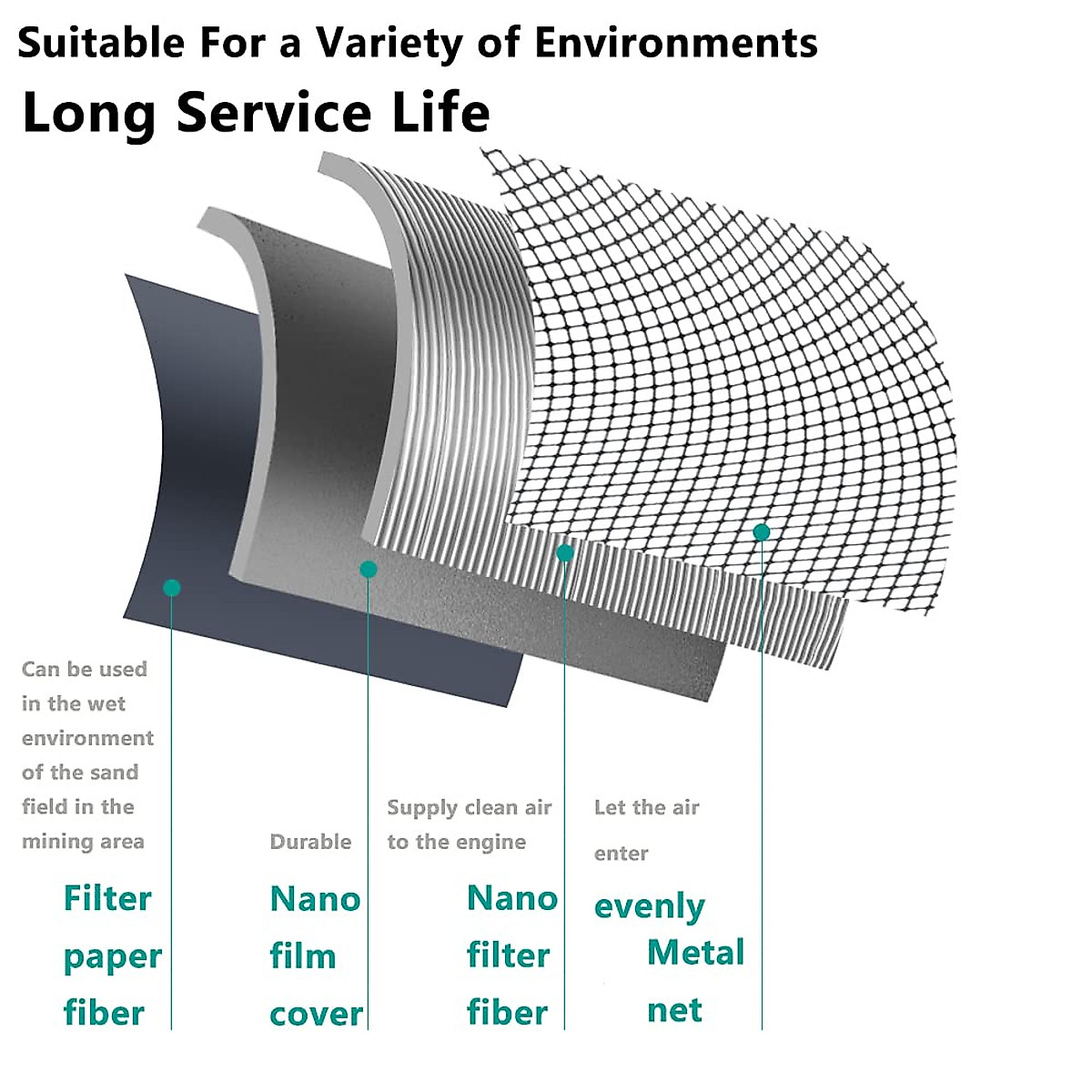 Suitable For a Variety of Environments

Long Service Life

Can be used in the wet environment of the sand field in the mining area

Filter paper fiber

Durable

Nano film cover

Supply clean air to the engine

Nano filter fiber

Let the air enter

evenly

Metal net